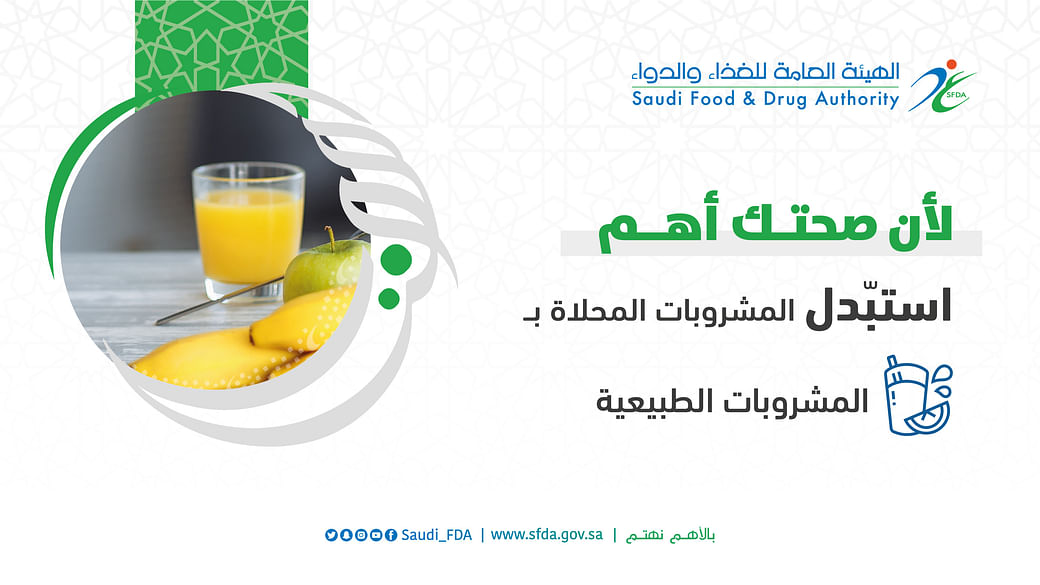 الهيئة العامة للغذاء والدواء
Saudi Food & Drug Authority
SFDA

لأن صحتك أهم

استبّدل المشروبات المحلاة بـ

المشروبات الطبيعية

بالأهم نهتم | www.sfda.gov.sa | Saudi_FDA